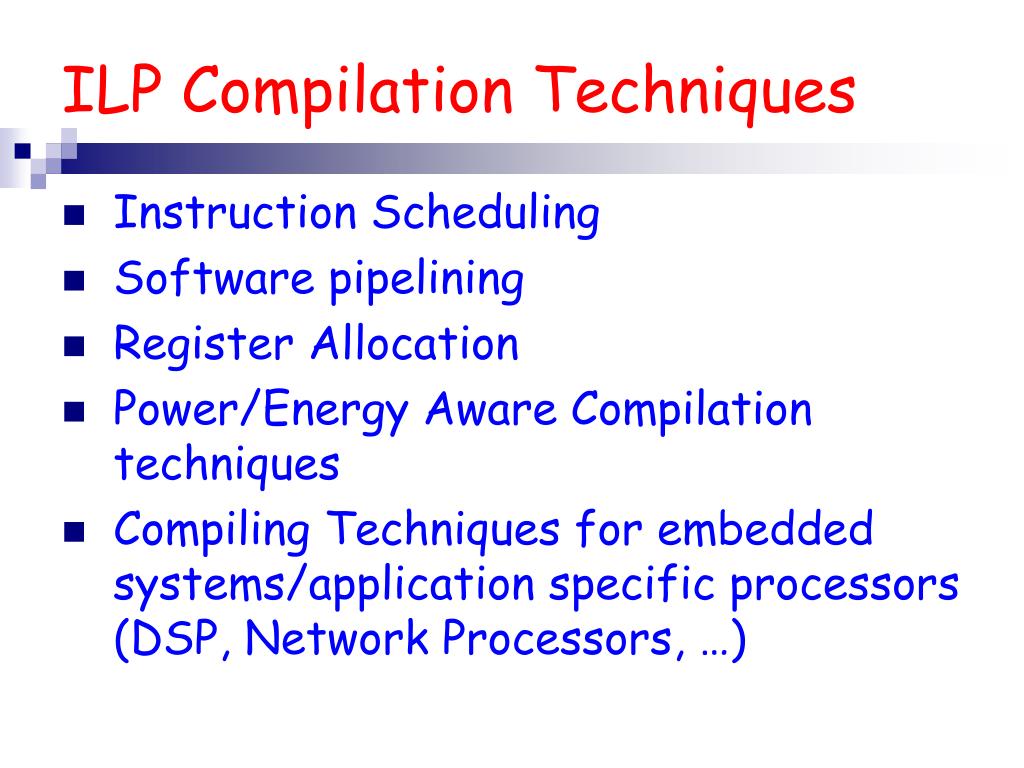 ILP Compilation Techniques

- Instruction Scheduling
- Software pipelining
- Register Allocation
- Power/Energy Aware Compilation techniques
- Compiling Techniques for embedded systems/application specific processors (DSP, Network Processors, …)